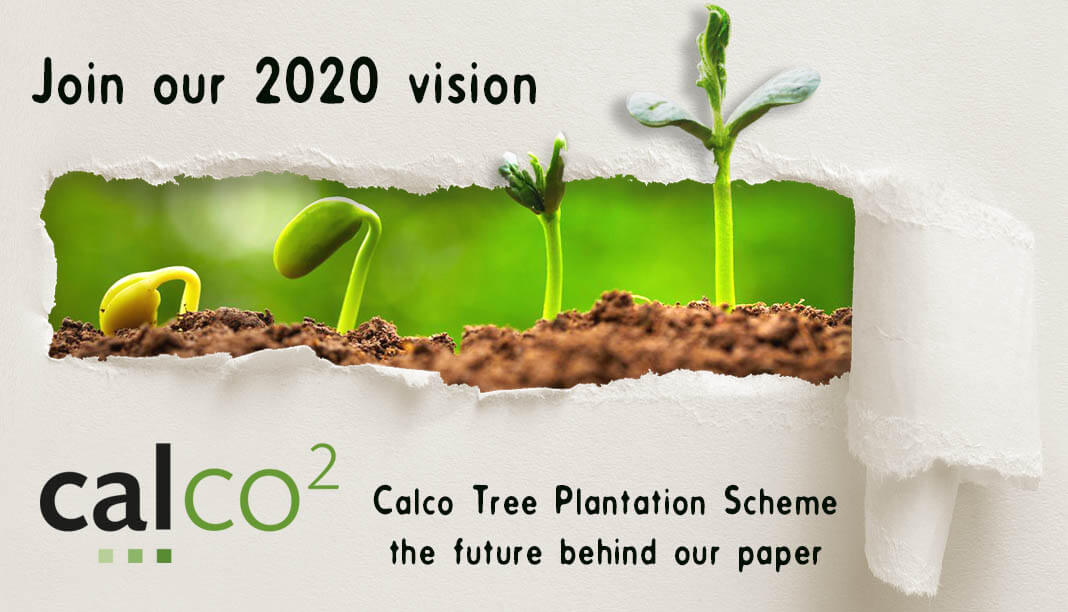 Join our 2020 vision

calco$^2$

Calco Tree Plantation Scheme
the future behind our paper